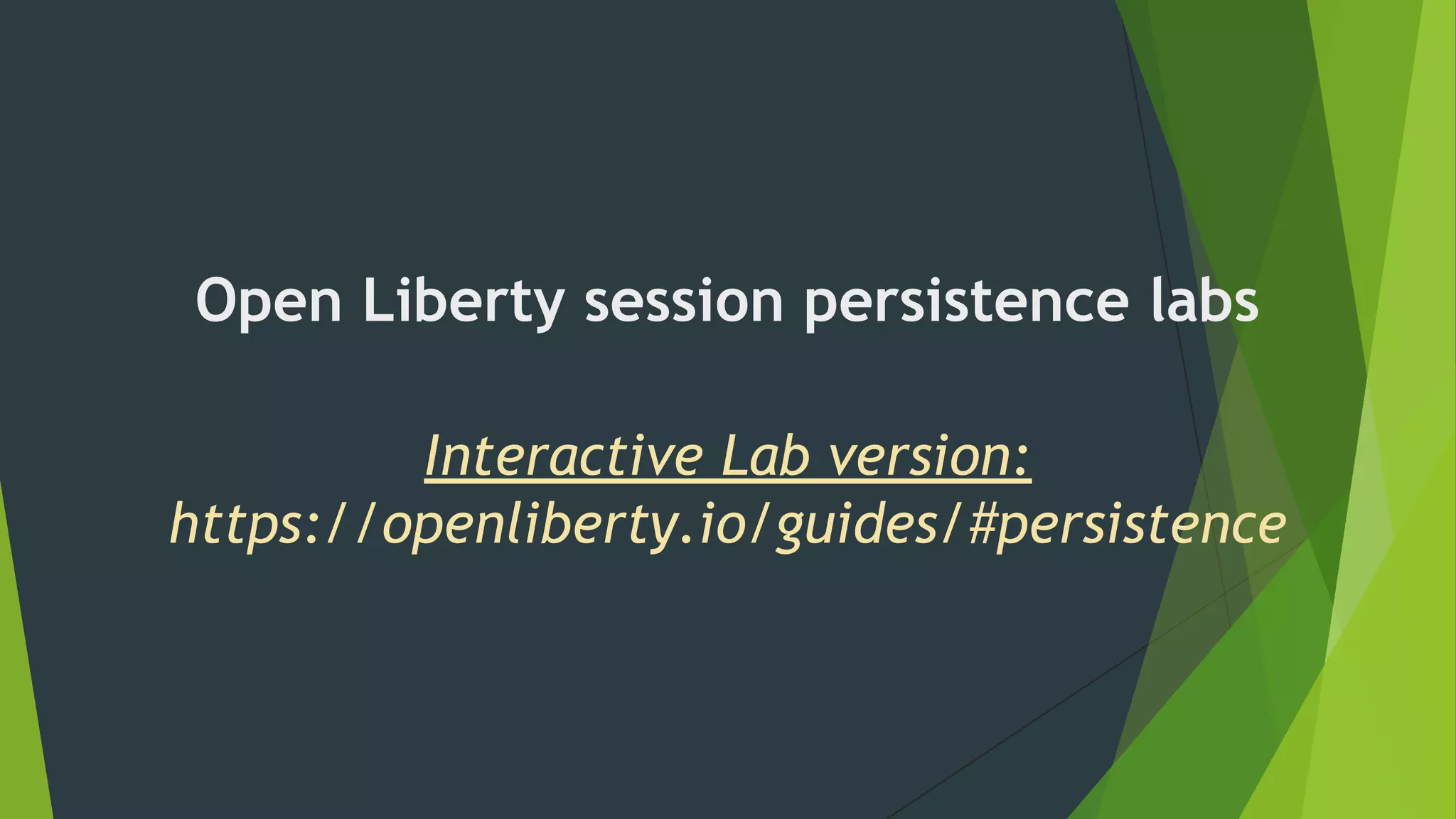 Open Liberty session persistence labs

Interactive Lab version:
https://openliberty.io/guides/#persistence